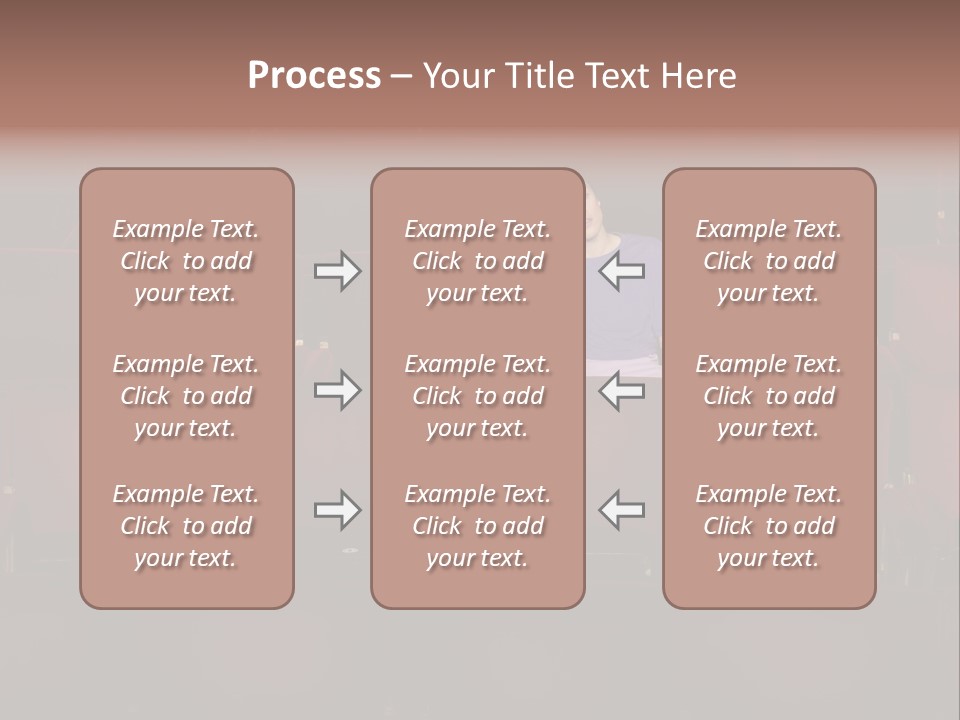 Process – Your Title Text Here

Example Text. Click to add your text.

Example Text. Click to add your text.

Example Text. Click to add your text.

Example Text. Click to add your text.

Example Text. Click to add your text.

Example Text. Click to add your text.

Example Text. Click to add your text.

Example Text. Click to add your text.

Example Text. Click to add your text.